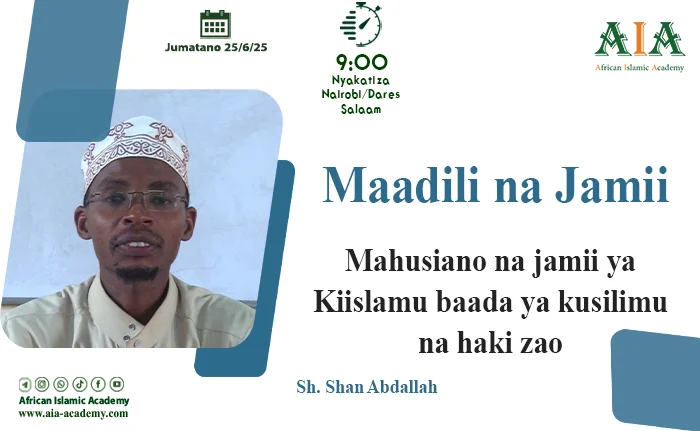 Jumatano 25/6/25

9:00
Nyakatiza
Nairobi/Dares
Salaam

AIA
African Islamic Academy

Maadili na Jamii

Mahusiano na jamii ya Kiislamu baada ya kusilimu na haki zao

Sh. Shan Abdallah

African Islamic Academy
www.aia-academy.com